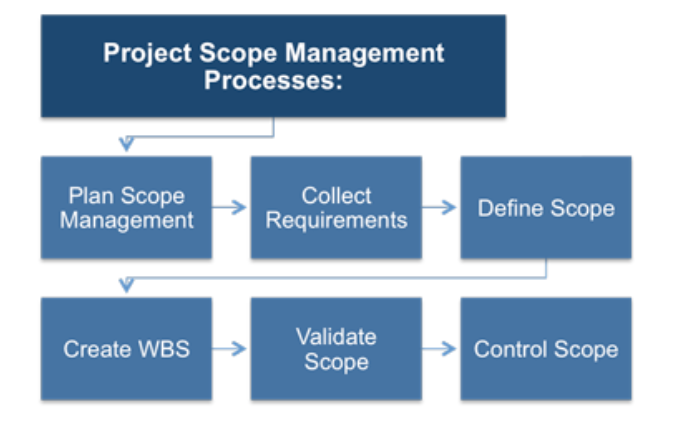 Project Scope Management Processes:

Plan Scope Management

Collect Requirements

Define Scope

Create WBS

Validate Scope

Control Scope